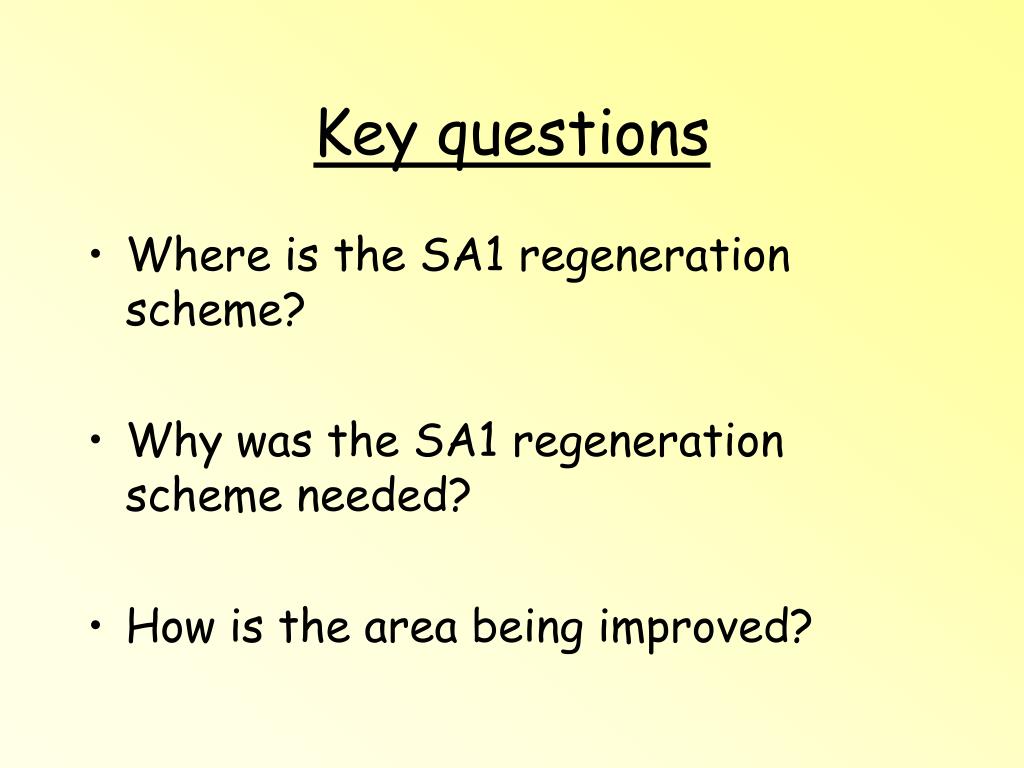 Key questions

• Where is the SA1 regeneration scheme?

• Why was the SA1 regeneration scheme needed?

• How is the area being improved?